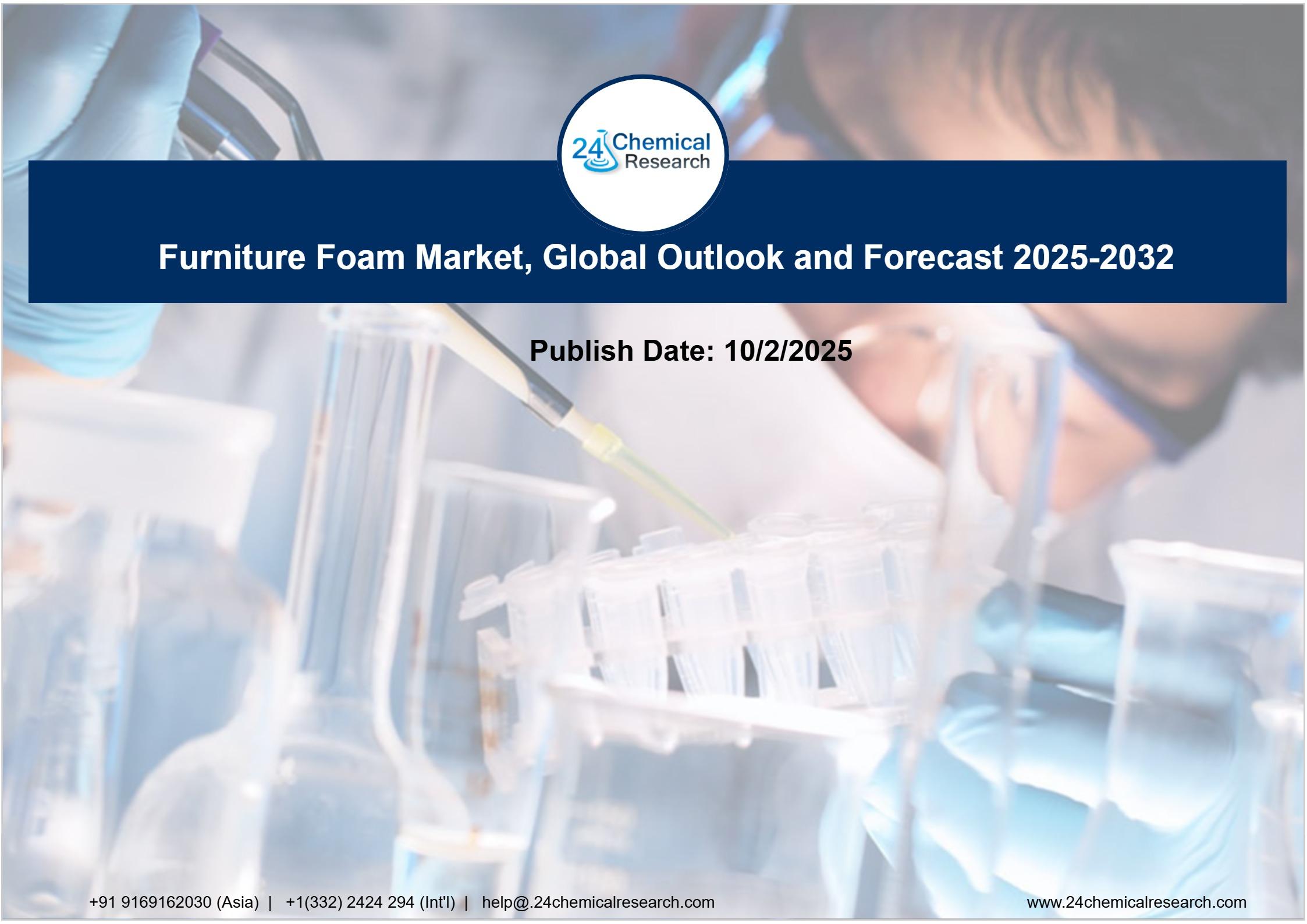 24 Chemical Research

Furniture Foam Market, Global Outlook and Forecast 2025-2032

Publish Date: 10/2/2025

+91 9169162030 (Asia) | +1(332) 2424 294 (Int'l) | help@.24chemicalresearch.com

www.24chemicalresearch.com